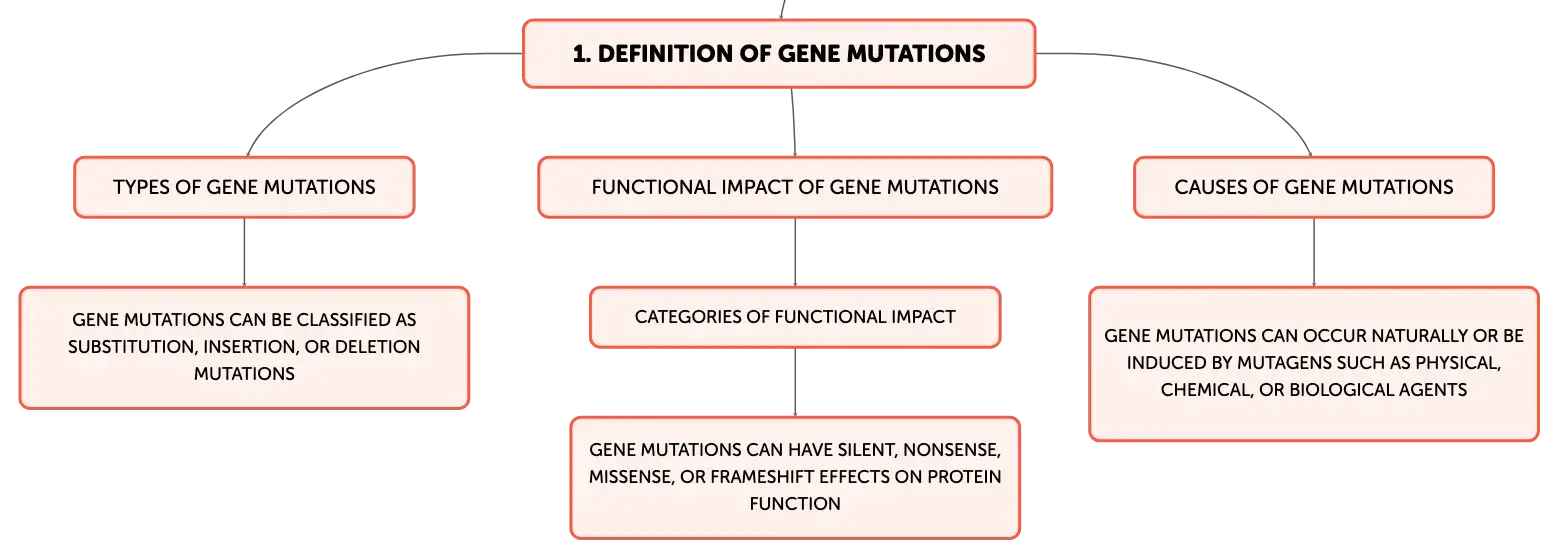 1. DEFINITION OF GENE MUTATIONS

TYPES OF GENE MUTATIONS

GENE MUTATIONS CAN BE CLASSIFIED AS SUBSTITUTION, INSERTION, OR DELETION MUTATIONS

FUNCTIONAL IMPACT OF GENE MUTATIONS

CATEGORIES OF FUNCTIONAL IMPACT

GENE MUTATIONS CAN HAVE SILENT, NONSENSE, MISSENSE, OR FRAMESHIFT EFFECTS ON PROTEIN FUNCTION

CAUSES OF GENE MUTATIONS

GENE MUTATIONS CAN OCCUR NATURALLY OR BE INDUCED BY MUTAGENS SUCH AS PHYSICAL, CHEMICAL, OR BIOLOGICAL AGENTS